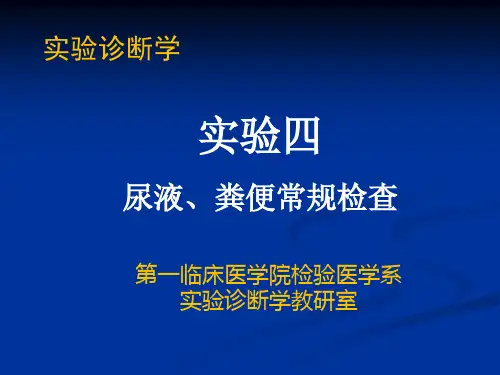 实验诊断学

实验四

尿液、粪便常规检查

第一临床医学院检验医学系
实验诊断学教研室